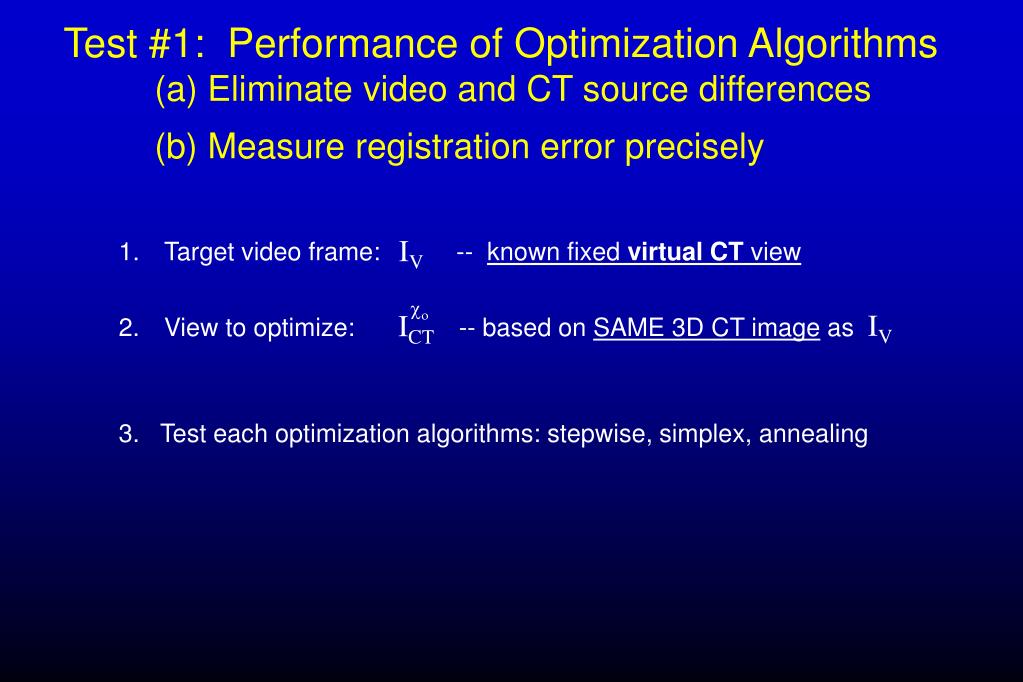 Test #1: Performance of Optimization Algorithms
(a) Eliminate video and CT source differences
(b) Measure registration error precisely

1. Target video frame: $I_V$ -- known fixed virtual CT view

2. View to optimize: $I_{CT}^{\chi_o}$ -- based on SAME 3D CT image as $I_V$

3. Test each optimization algorithms: stepwise, simplex, annealing